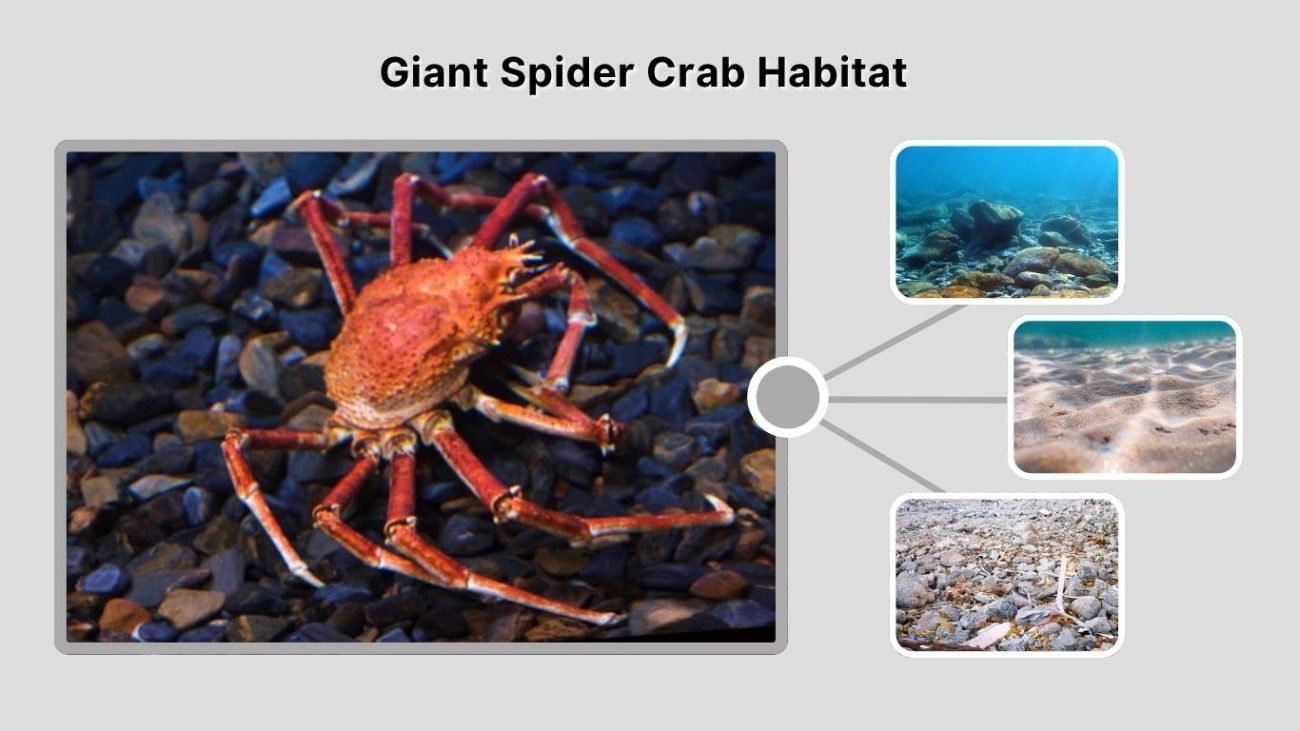 Giant Spider Crab Habitat